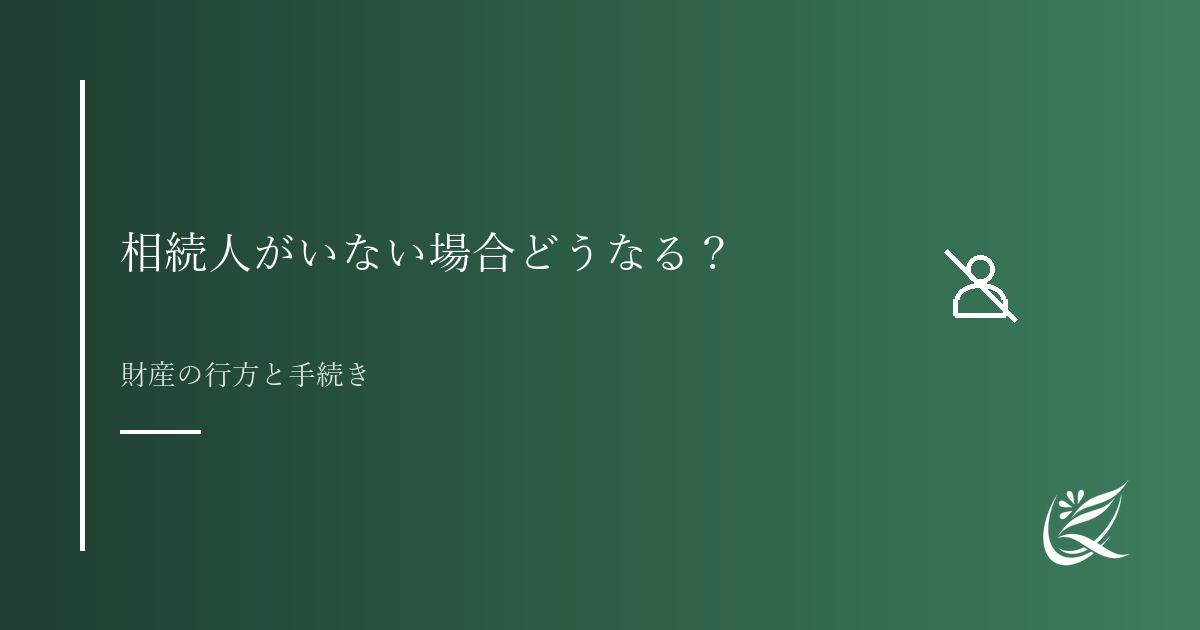 相続人がいない場合どうなる？

財産の行方と手続き